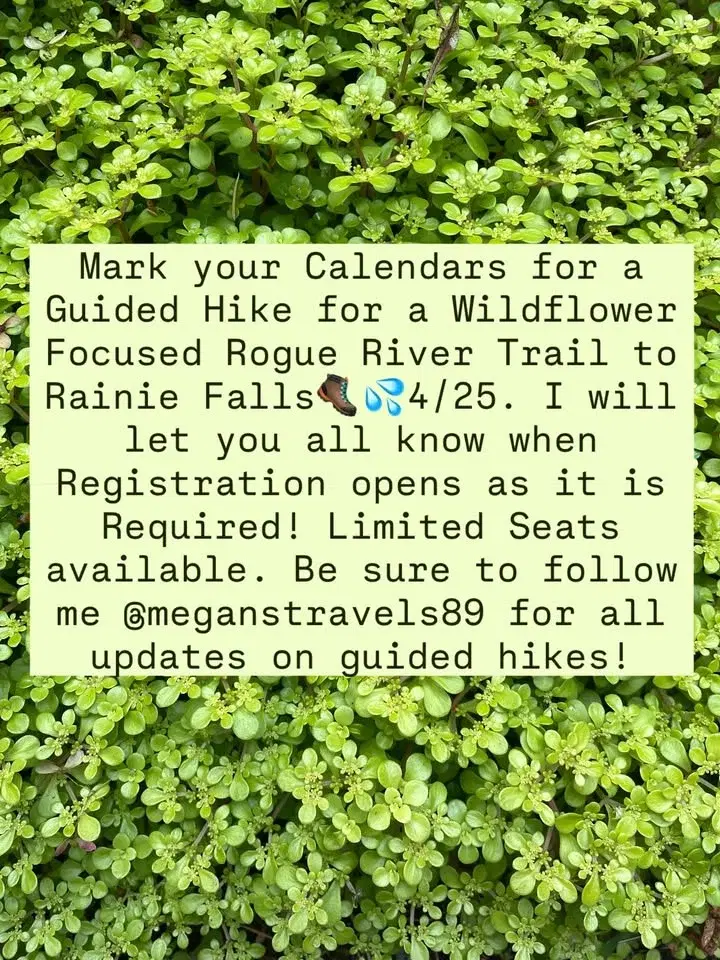 Mark your Calendars for a Guided Hike for a Wildflower Focused Rogue River Trail to Rainie Falls🥾💦4/25. I will let you all know when Registration opens as it is Required! Limited Seats available. Be sure to follow me @meganstravels89 for all updates on guided hikes!